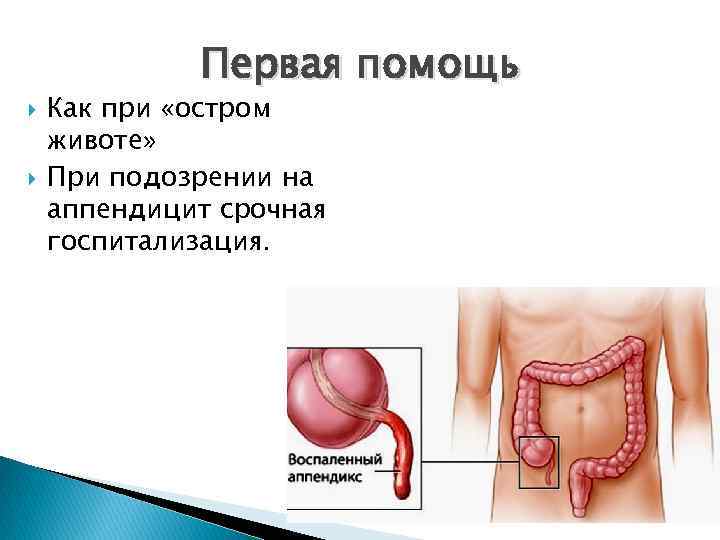 Первая помощь

Как при «остром животе»

При подозрении на аппендицит срочная госпитализация.

Воспаленный аппендикс